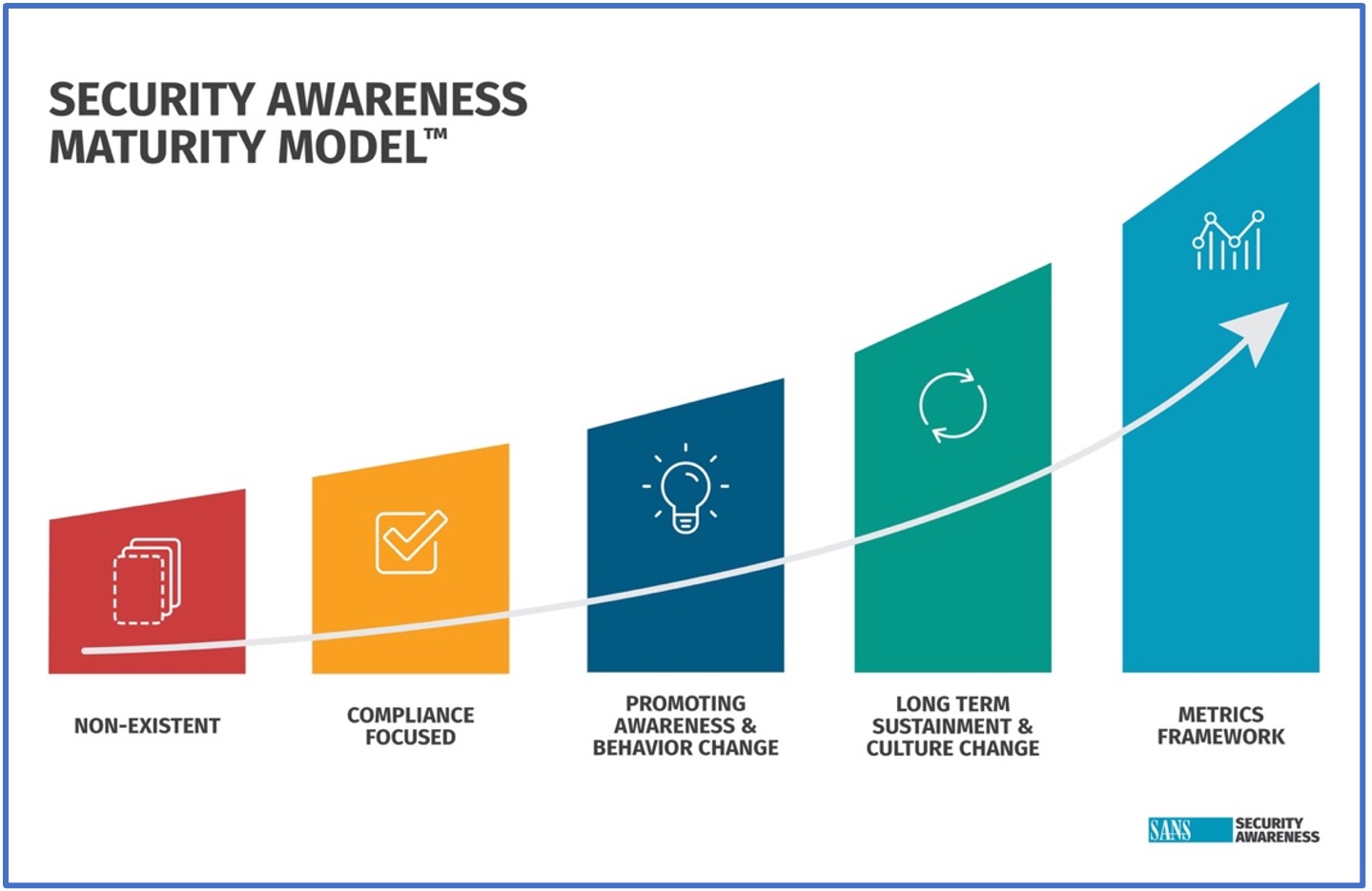 SECURITY AWARENESS MATURITY MODEL™

NON-EXISTENT

COMPLIANCE FOCUSED

PROMOTING AWARENESS & BEHAVIOR CHANGE

LONG TERM SUSTAINMENT & CULTURE CHANGE

METRICS FRAMEWORK

SANS SECURITY AWARENESS